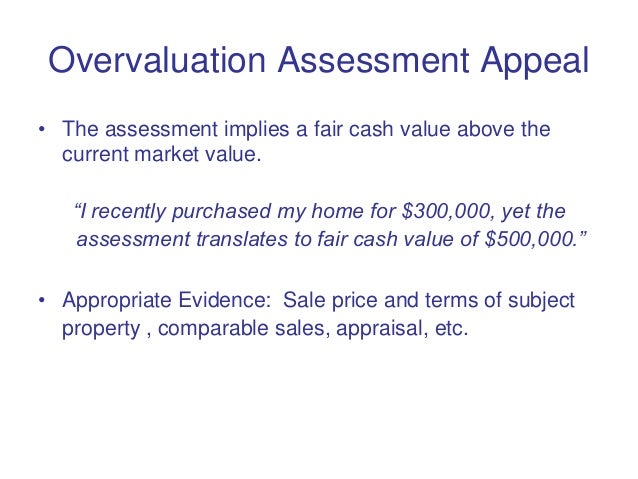 Overvaluation Assessment Appeal

• The assessment implies a fair cash value above the current market value.

“I recently purchased my home for \$300,000, yet the assessment translates to fair cash value of \$500,000.”

• Appropriate Evidence: Sale price and terms of subject property , comparable sales, appraisal, etc.